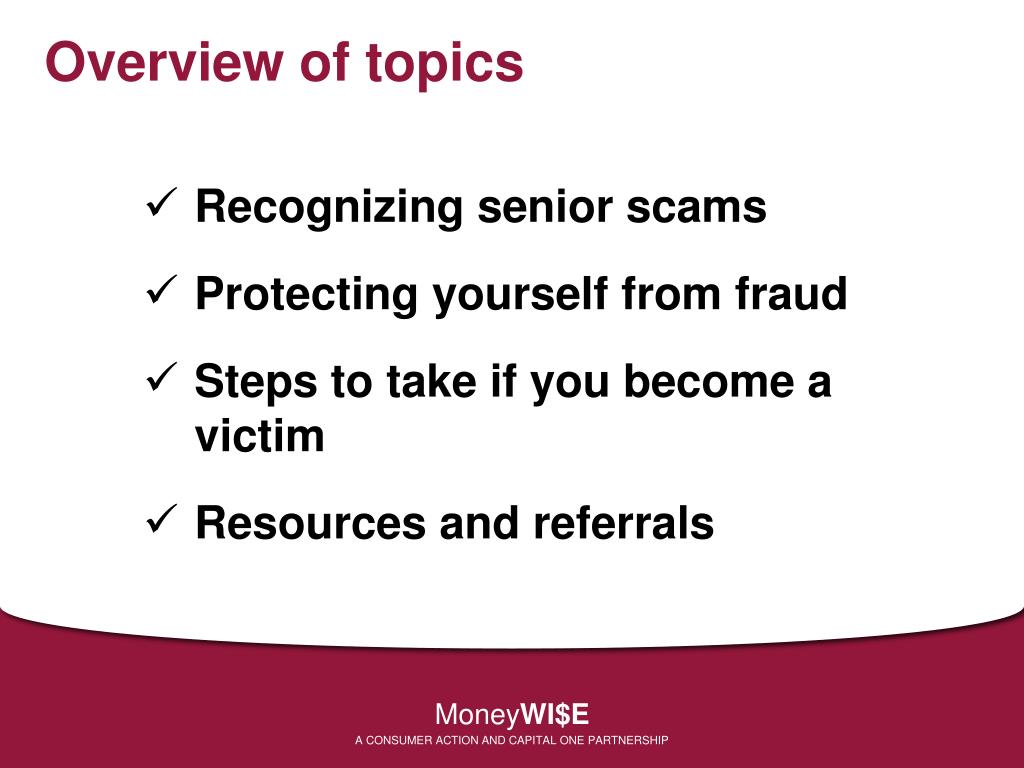 Overview of topics

✓ Recognizing senior scams

✓ Protecting yourself from fraud

✓ Steps to take if you become a victim

✓ Resources and referrals

MoneyWI$E

A CONSUMER ACTION AND CAPITAL ONE PARTNERSHIP